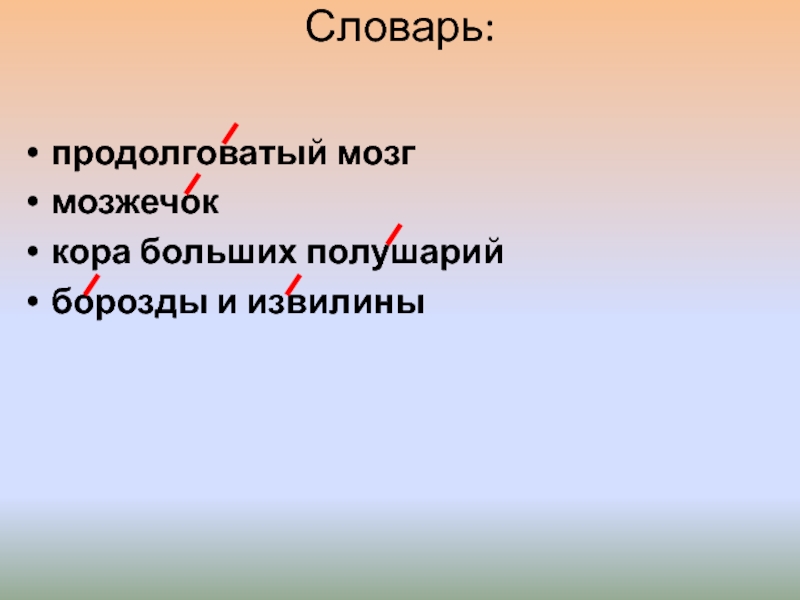 Словарь:

• продолговатый мозг
• мозжечок
• кора больших полушарий
• борозды и извилины